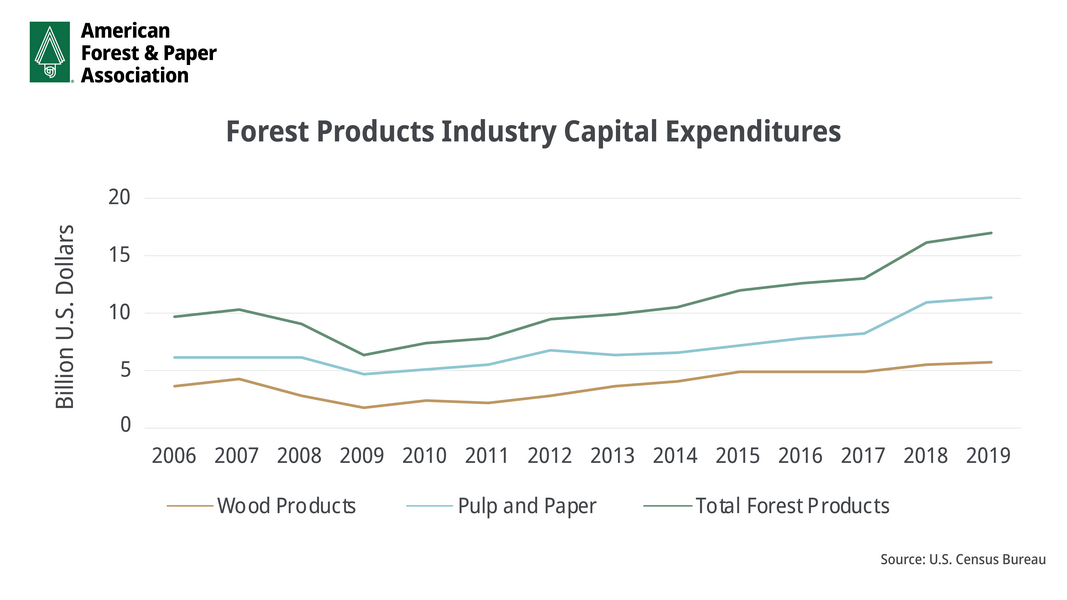 American Forest & Paper Association

Forest Products Industry Capital Expenditures

Billion U.S. Dollars

20
15
10
5
0

2006 2007 2008 2009 2010 2011 2012 2013 2014 2015 2016 2017 2018 2019

Wood Products
Pulp and Paper
Total Forest Products

Source: U.S. Census Bureau